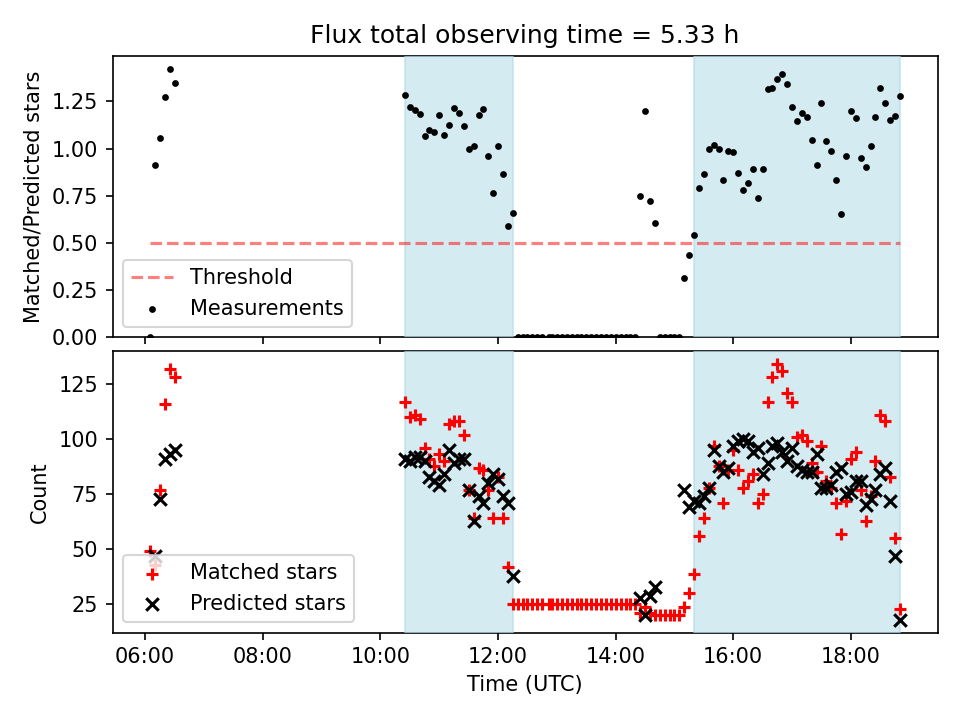 Flux total observing time = 5.33 h

Matched/Predicted stars

1.25
1.00
0.75
0.50
0.25
0.00

Threshold
Measurements

Count

125
100
75
50
25

Matched stars
Predicted stars

06:00
08:00
10:00
12:00
14:00
16:00
18:00

Time (UTC)